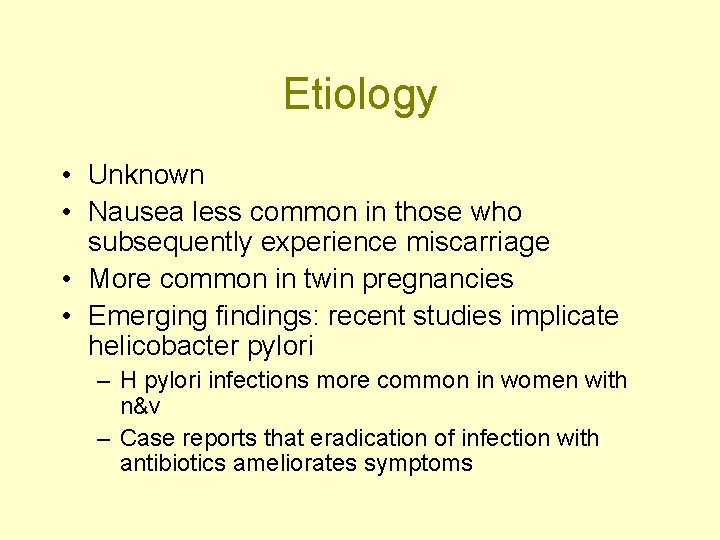 Etiology

• Unknown
• Nausea less common in those who subsequently experience miscarriage
• More common in twin pregnancies
• Emerging findings: recent studies implicate helicobacter pylori
– H pylori infections more common in women with n&v
– Case reports that eradication of infection with antibiotics ameliorates symptoms